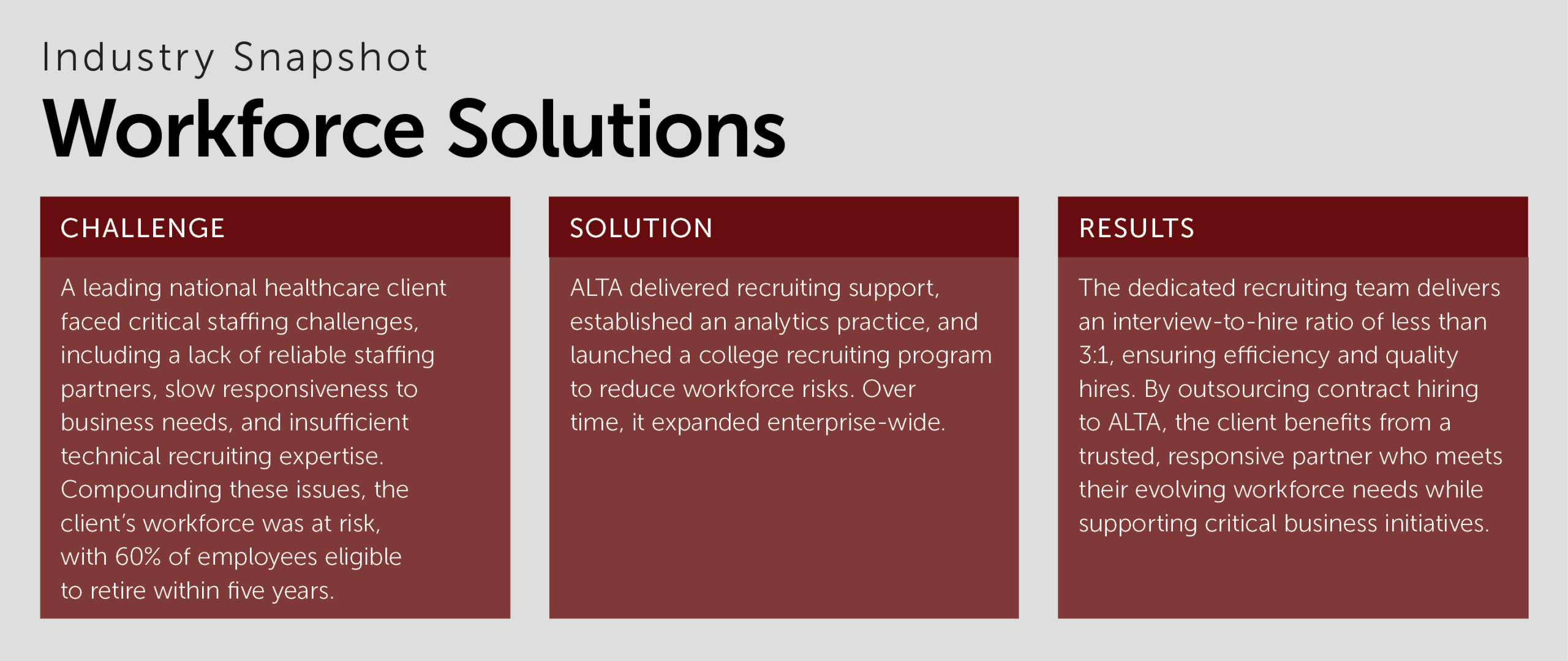 Industry Snapshot
Workforce Solutions

CHALLENGE

A leading national healthcare client faced critical staffing challenges, including a lack of reliable staffing partners, slow responsiveness to business needs, and insufficient technical recruiting expertise. Compounding these issues, the client's workforce was at risk, with 60% of employees eligible to retire within five years.

SOLUTION

ALTA delivered recruiting support, established an analytics practice, and launched a college recruiting program to reduce workforce risks. Over time, it expanded enterprise-wide.

RESULTS

The dedicated recruiting team delivers an interview-to-hire ratio of less than 3:1, ensuring efficiency and quality hires. By outsourcing contract hiring to ALTA, the client benefits from a trusted, responsive partner who meets their evolving workforce needs while supporting critical business initiatives.